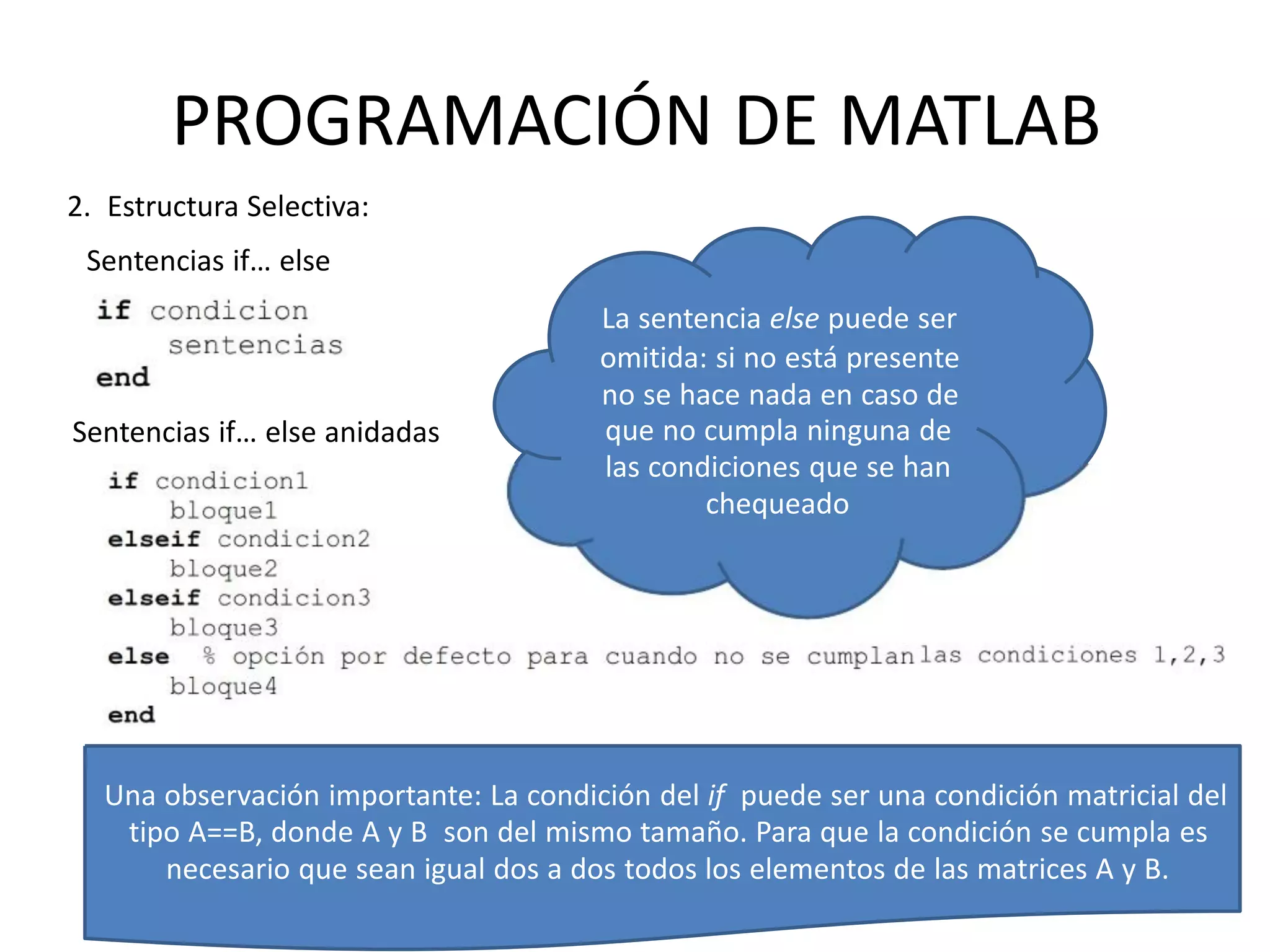 PROGRAMACIÓN DE MATLAB

2. Estructura Selectiva:

Sentencias if… else

if condicion
    sentencias
end

Sentencias if… else anidadas

if condicion1
    bloque1
elseif condicion2
    bloque2
elseif condicion3
    bloque3
else % opción por defecto para cuando no se cumplan las condiciones 1,2,3
    bloque4
end

La sentencia else puede ser omitida: si no está presente no se hace nada en caso de que no cumpla ninguna de las condiciones que se han chequeado

Una observación importante: La condición del if puede ser una condición matricial del tipo A==B, donde A y B son del mismo tamaño. Para que la condición se cumpla es necesario que sean igual dos a dos todos los elementos de las matrices A y B.